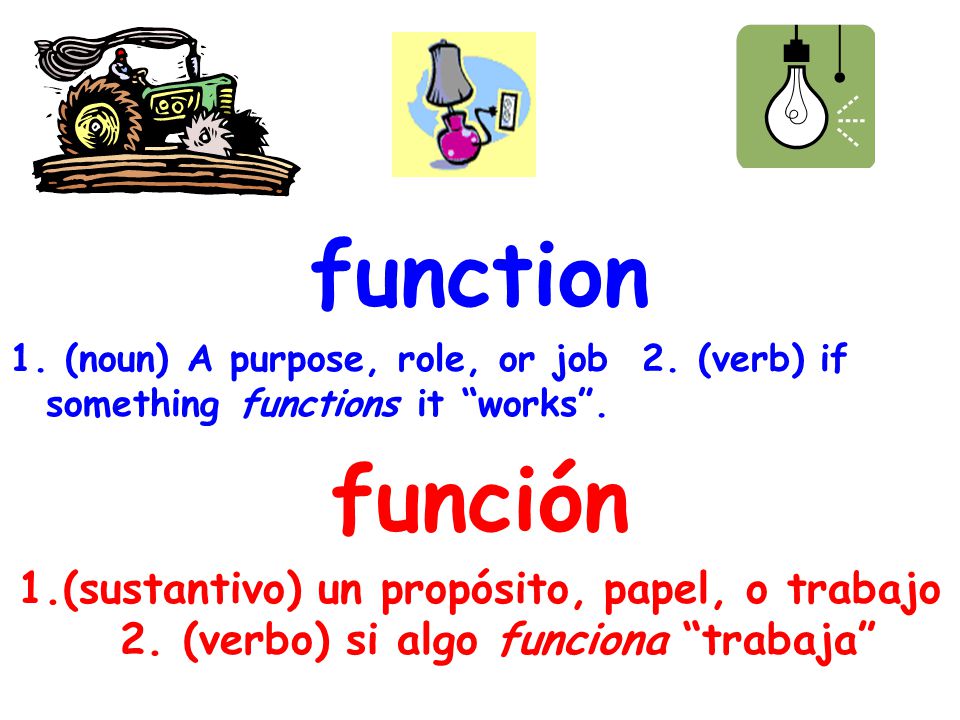 function

1. (noun) A purpose, role, or job 2. (verb) if something functions it “works”.

función

1.(sustantivo) un propósito, papel, o trabajo 2. (verbo) si algo funciona “trabaja”